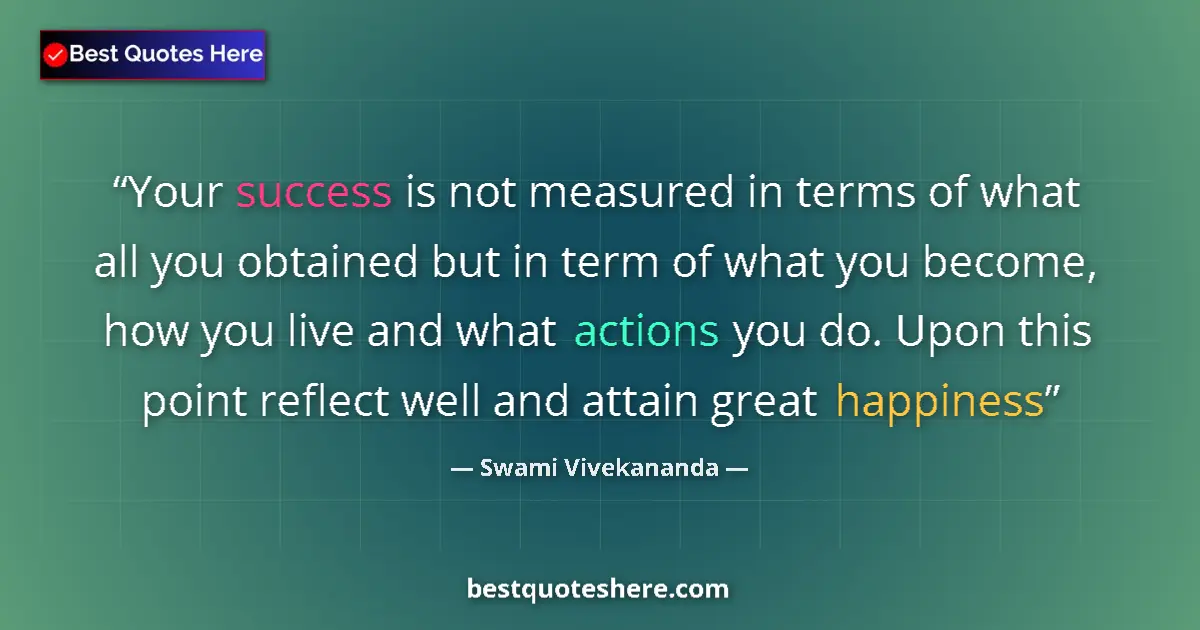 Best Quotes Here

“Your success is not measured in terms of what all you obtained but in term of what you become, how you live and what actions you do. Upon this point reflect well and attain great happiness”

— Swami Vivekananda —

bestquoteshere.com